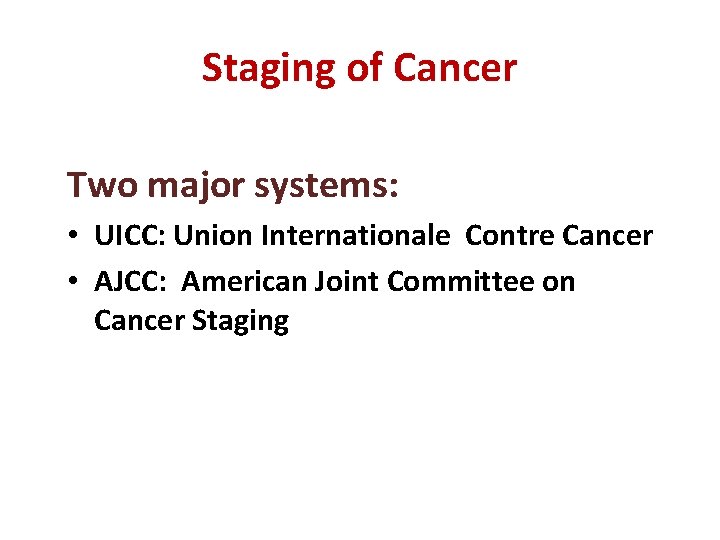 Staging of Cancer

Two major systems:

• UICC: Union Internationale Contre Cancer
• AJCC: American Joint Committee on Cancer Staging